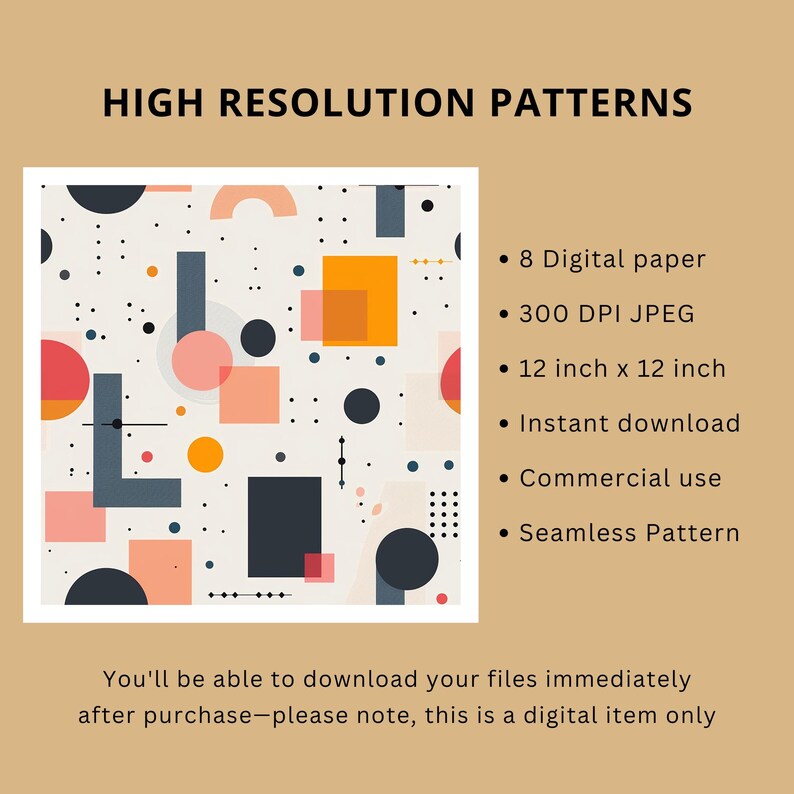 HIGH RESOLUTION PATTERNS

• 8 Digital paper
• 300 DPI JPEG
• 12 inch x 12 inch
• Instant download
• Commercial use
• Seamless Pattern

You'll be able to download your files immediately after purchase—please note, this is a digital item only